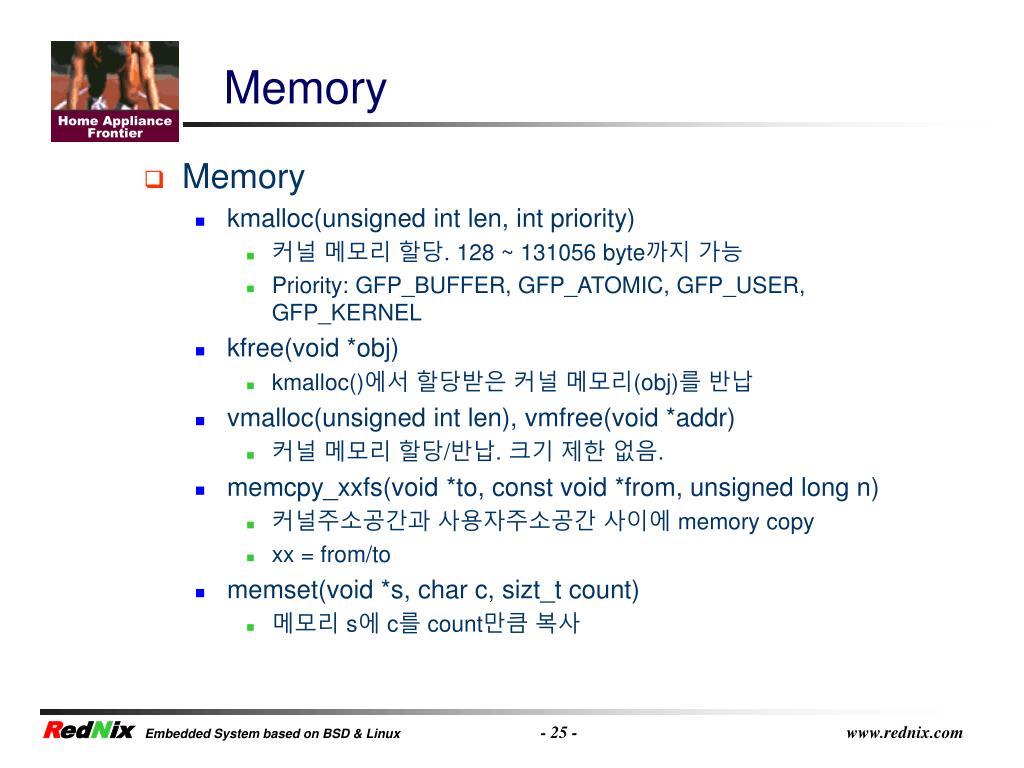 Home Appliance Frontier

Memory

Memory

kmalloc(unsigned int len, int priority)

커널 메모리 할당. 128 ~ 131056 byte까지 가능

Priority: GFP_BUFFER, GFP_ATOMIC, GFP_USER, GFP_KERNEL

kfree(void *obj)

kmalloc()에서 할당받은 커널 메모리(obj)를 반납

vmalloc(unsigned int len), vmfree(void *addr)

커널 메모리 할당/반납. 크기 제한 없음.

memcpy_xxfs(void *to, const void *from, unsigned long n)

커널주소공간과 사용자주소공간 사이에 memory copy

xx = from/to

memset(void *s, char c, sizt_t count)

메모리 s에 c를 count만큼 복사

RedNix Embedded System based on BSD & Linux

- 25 -

www.rednix.com